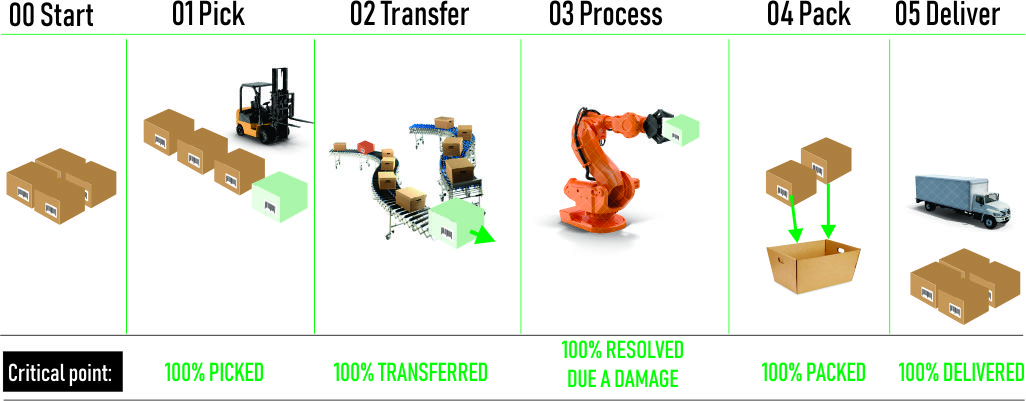 00 Start 01 Pick 02 Transfer 03 Process 04 Pack 05 Deliver

Critical point: 100% PICKED 100% TRANSFERRED 100% RESOLVED DUE A DAMAGE 100% PACKED 100% DELIVERED